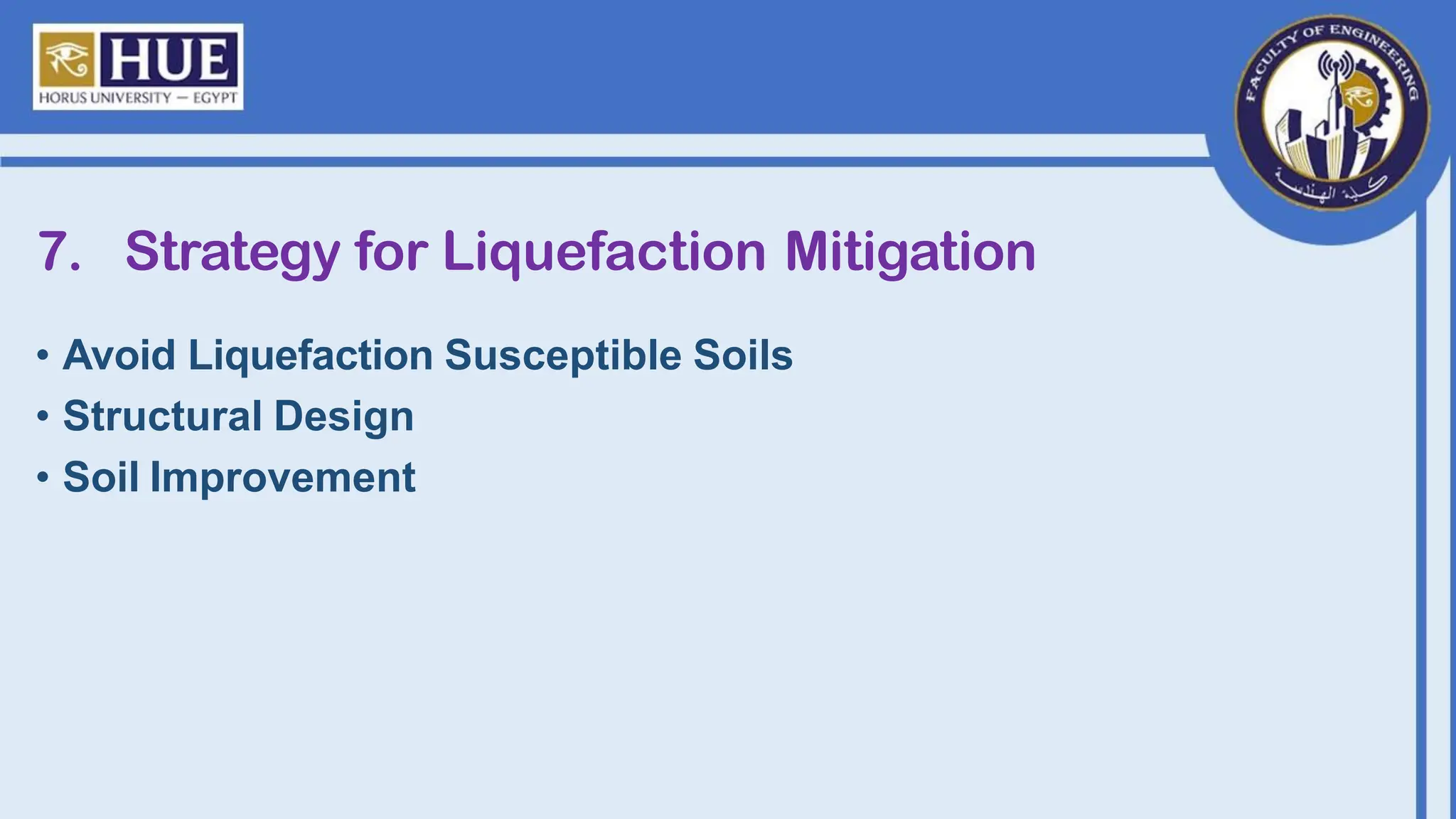 HUE
HORUS UNIVERSITY — EGYPT

FACULTY OF ENGINEERING
كلية الهندسة

7. Strategy for Liquefaction Mitigation

• Avoid Liquefaction Susceptible Soils
• Structural Design
• Soil Improvement